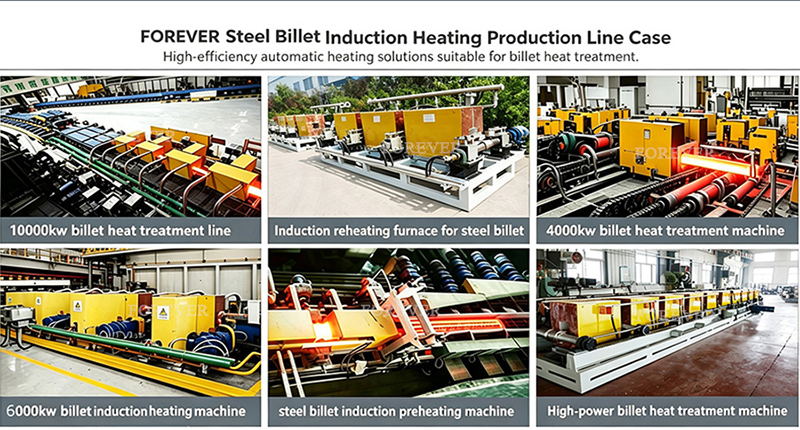 FOREVER Steel Billet Induction Heating Production Line Case
High-efficiency automatic heating solutions suitable for billet heat treatment.

FOREVER

10000kw billet heat treatment line

FOREVER

Induction reheating furnace for steel billet

FOREVER

4000kw billet heat treatment machine

FOREVER

6000kw billet induction heating machine

steel billet induction preheating machine

High-power billet heat treatment machine